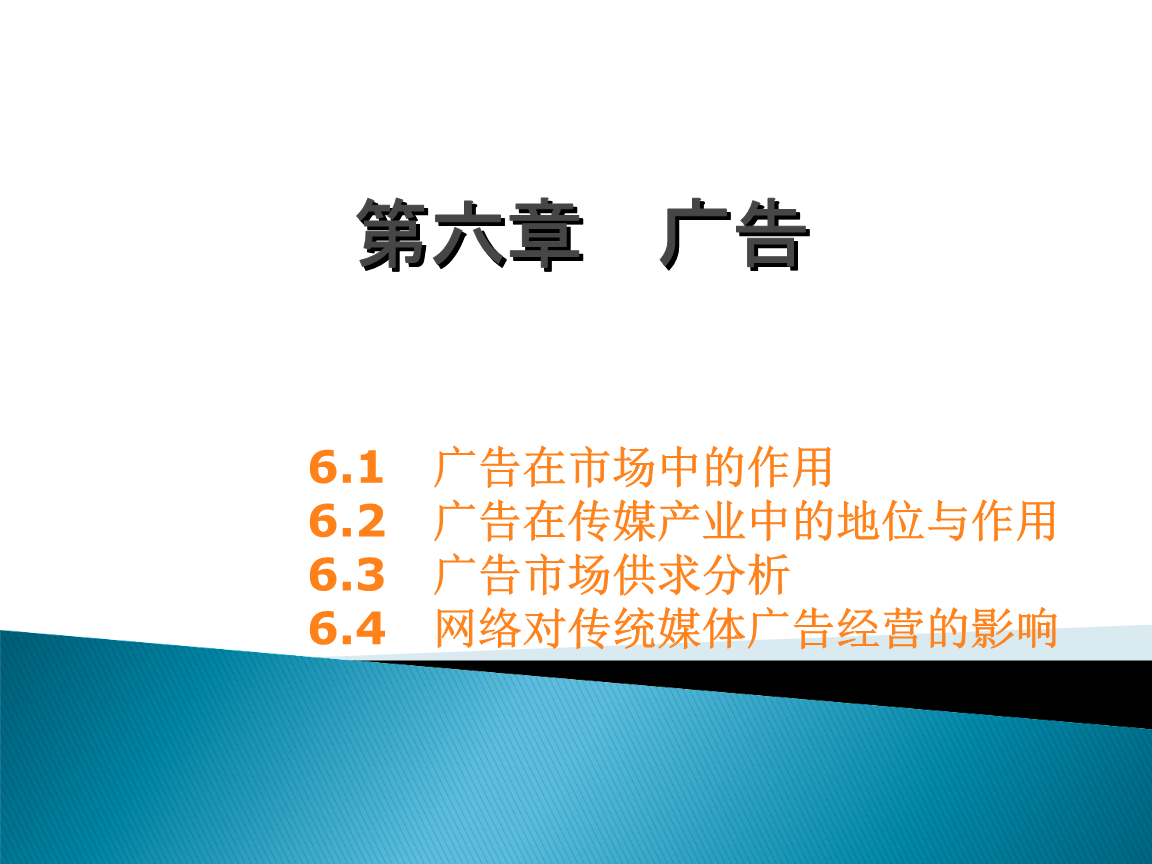 第六章　广告

6.1　广告在市场中的作用
6.2　广告在传媒产业中的地位与作用
6.3　广告市场供求分析
6.4　网络对传统媒体广告经营的影响